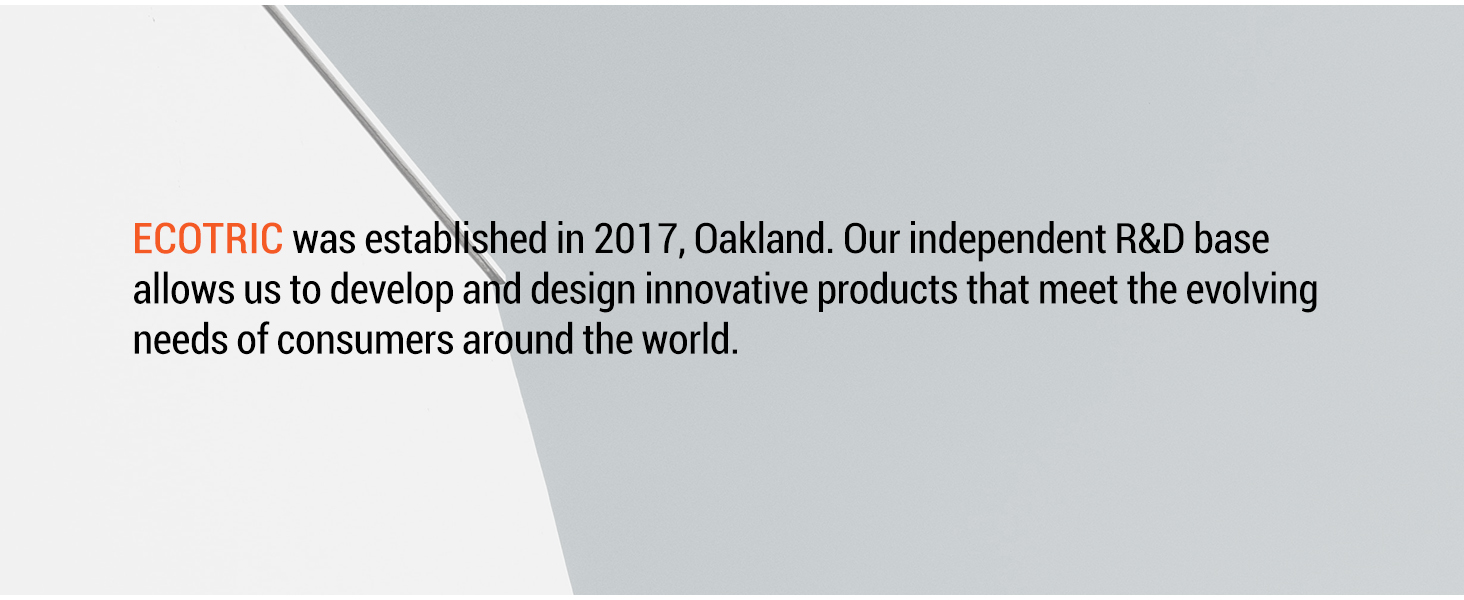 ECOTRIC was established in 2017, Oakland. Our independent R&D base allows us to develop and design innovative products that meet the evolving needs of consumers around the world.